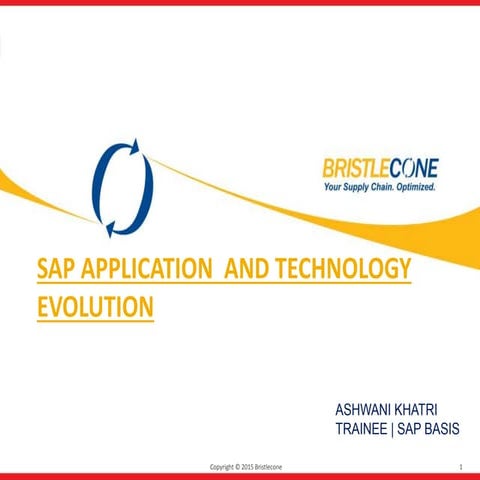 BRISTLECONE
Your Supply Chain. Optimized.

SAP APPLICATION AND TECHNOLOGY EVOLUTION

ASHWANI KHATRI
TRAINEE | SAP BASIS

Copyright © 2015 Bristlecone

1